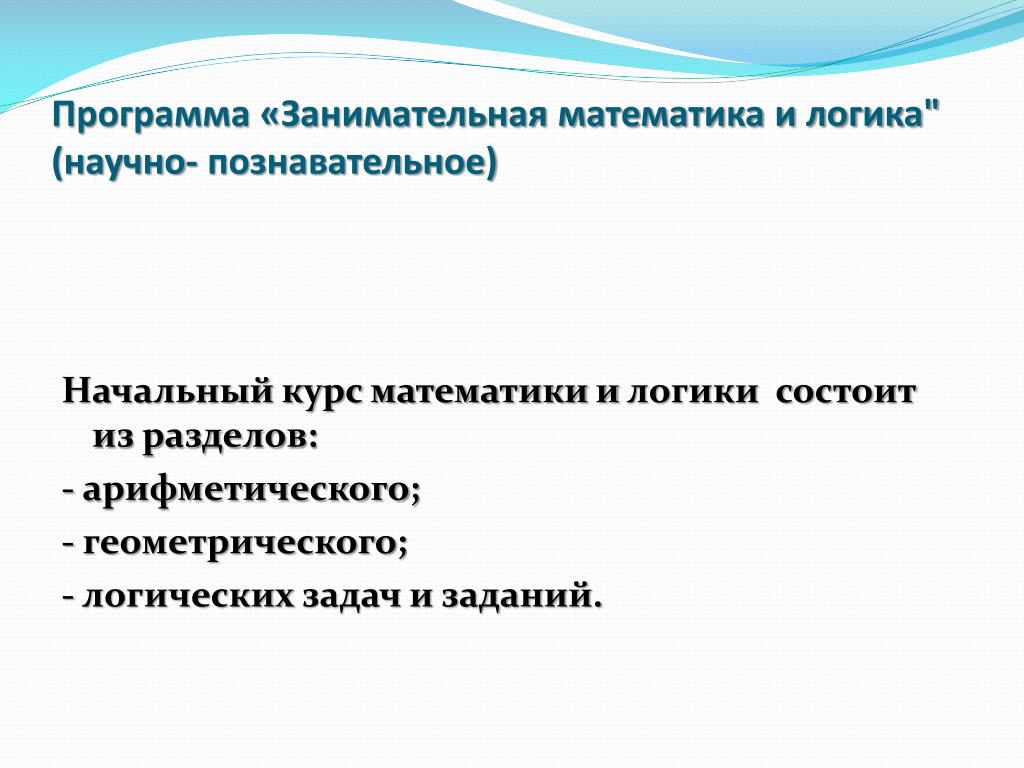 Программа «Занимательная математика и логика" (научно- познавательное)

Начальный курс математики и логики состоит из разделов:

- арифметического;

- геометрического;

- логических задач и заданий.